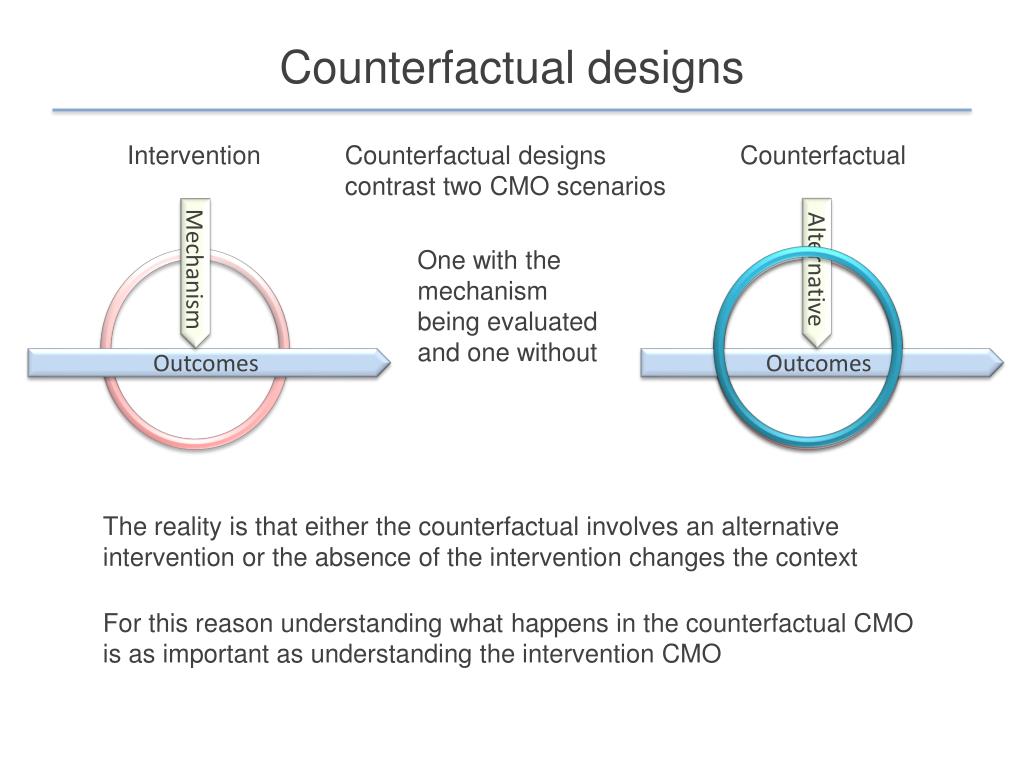 Counterfactual designs

Intervention

Counterfactual designs contrast two CMO scenarios

Counterfactual

Mechanism

Outcomes

One with the mechanism being evaluated and one without

Alternative

Outcomes

The reality is that either the counterfactual involves an alternative intervention or the absence of the intervention changes the context

For this reason understanding what happens in the counterfactual CMO is as important as understanding the intervention CMO